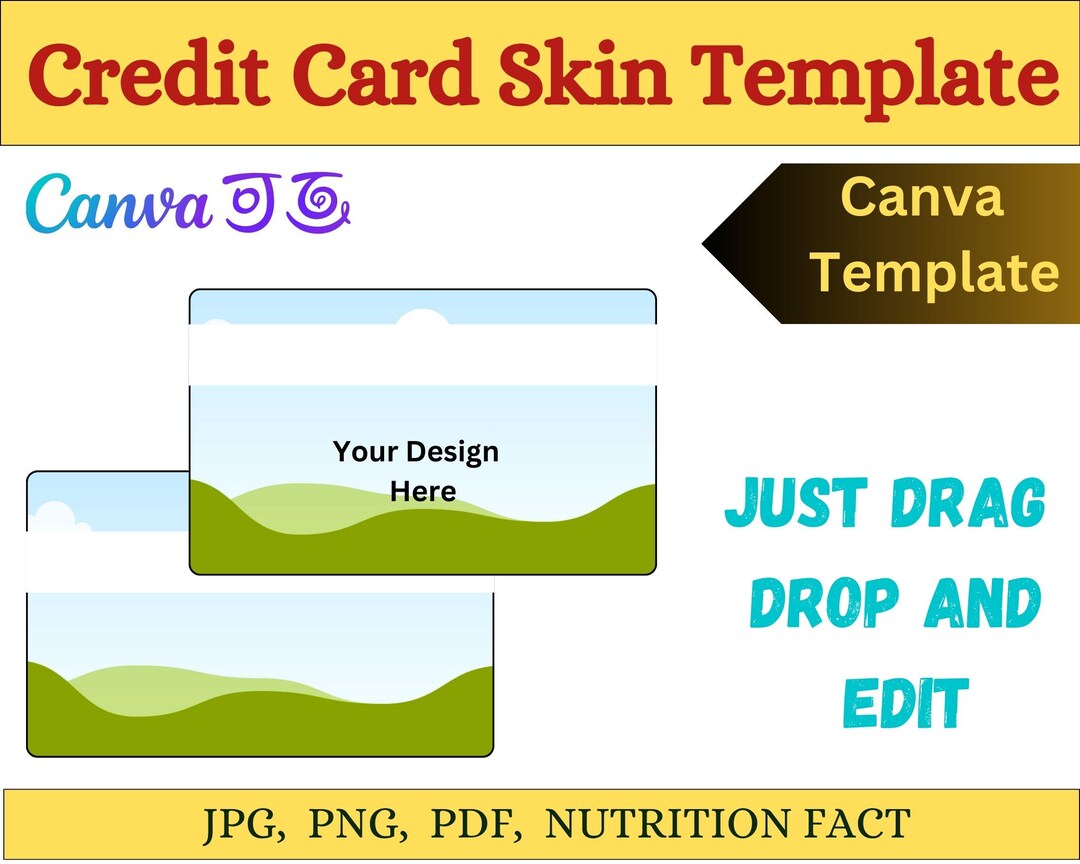 Credit Card Skin Template

Canva

Canva Template

Your Design Here

JUST DRAG DROP AND EDIT

JPG, PNG, PDF, NUTRITION FACT